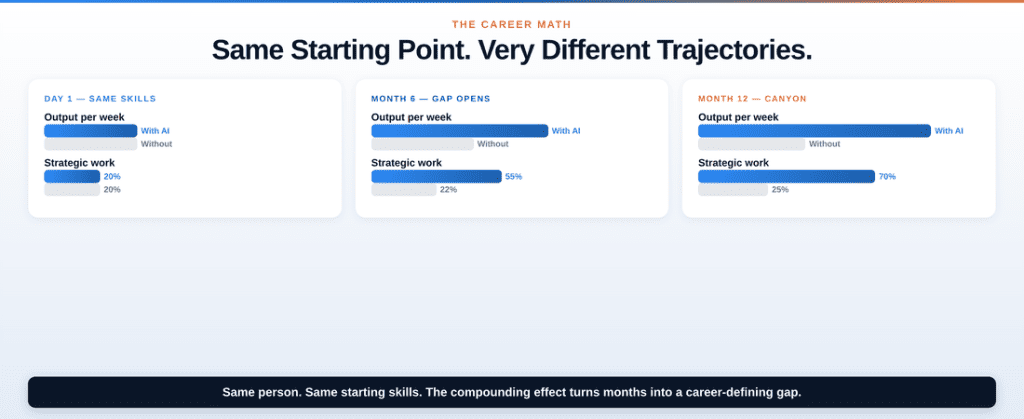 THE CAREER MATH

Same Starting Point. Very Different Trajectories.

DAY 1 — SAME SKILLS

Output per week

With AI

Without

Strategic work

20%

20%

MONTH 6 — GAP OPENS

Output per week

With AI

Without

Strategic work

55%

22%

MONTH 12 — CANYON

Output per week

With AI

Without

Strategic work

70%

25%

Same person. Same starting skills. The compounding effect turns months into a career-defining gap.